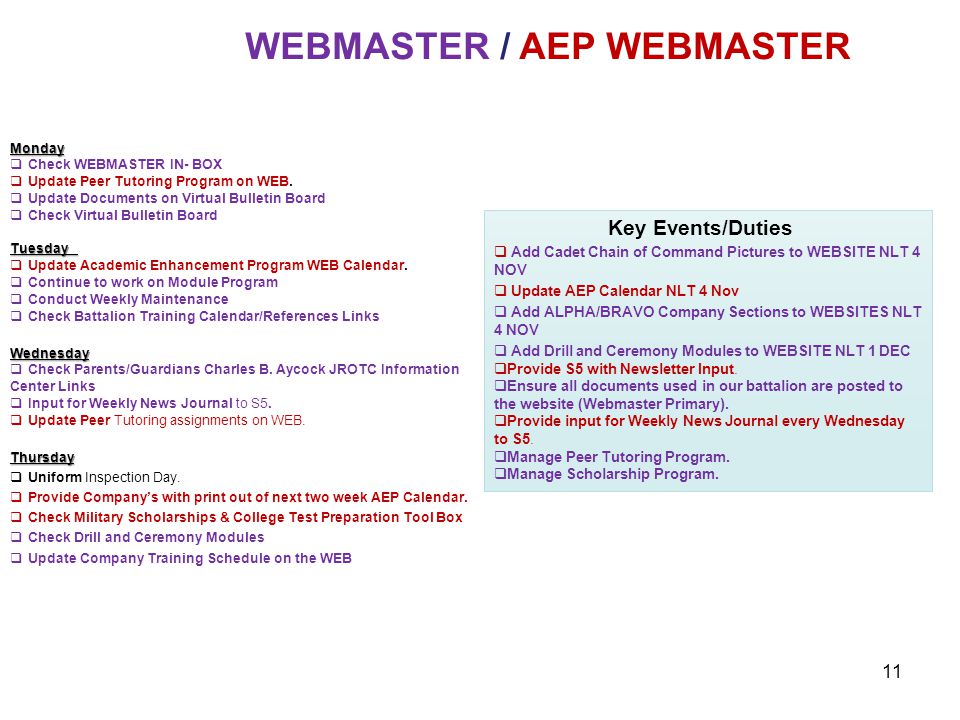 WEBMASTER / AEP WEBMASTER

Monday
❑ Check WEBMASTER IN- BOX
❑ Update Peer Tutoring Program on WEB.
❑ Update Documents on Virtual Bulletin Board
❑ Check Virtual Bulletin Board

Tuesday
❑ Update Academic Enhancement Program WEB Calendar.
❑ Continue to work on Module Program
❑ Conduct Weekly Maintenance
❑ Check Battalion Training Calendar/References Links

Wednesday
❑ Check Parents/Guardians Charles B. Aycock JROTC Information Center Links
❑ Input for Weekly News Journal to S5.
❑ Update Peer Tutoring assignments on WEB.

Thursday
❑ Uniform Inspection Day.
❑ Provide Company's with print out of next two week AEP Calendar.
❑ Check Military Scholarships & College Test Preparation Tool Box
❑ Check Drill and Ceremony Modules
❑ Update Company Training Schedule on the WEB

Key Events/Duties
❑ Add Cadet Chain of Command Pictures to WEBSITE NLT 4 NOV
❑ Update AEP Calendar NLT 4 Nov
❑ Add ALPHA/BRAVO Company Sections to WEBSITES NLT 4 NOV
❑ Add Drill and Ceremony Modules to WEBSITE NLT 1 DEC
❑Provide S5 with Newsletter Input.
❑Ensure all documents used in our battalion are posted to the website (Webmaster Primary).
❑Provide input for Weekly News Journal every Wednesday to S5.
❑Manage Peer Tutoring Program.
❑Manage Scholarship Program.

11